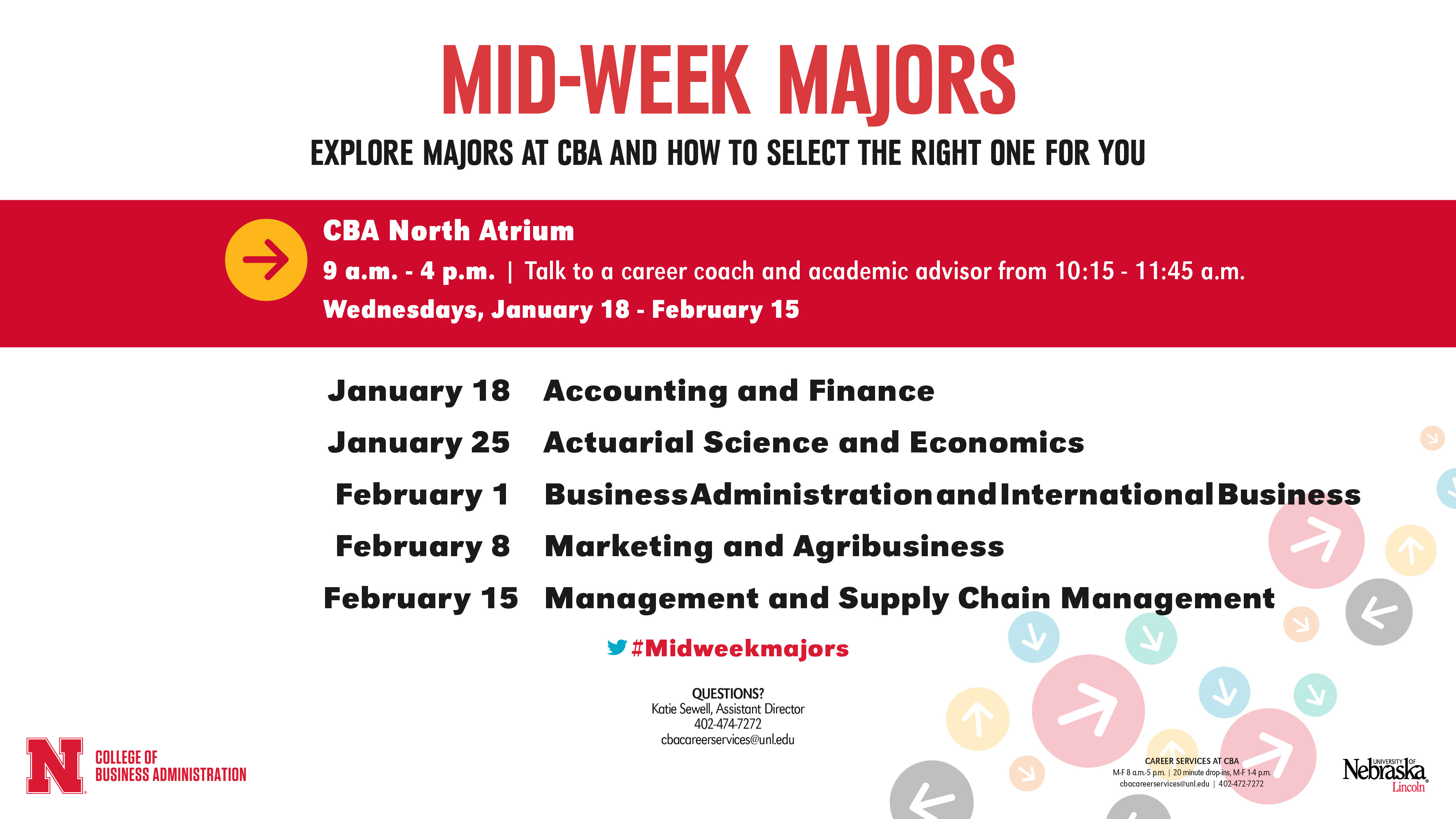 MID-WEEK MAJORS

EXPLORE MAJORS AT CBA AND HOW TO SELECT THE RIGHT ONE FOR YOU

CBA North Atrium

9 a.m. - 4 p.m. | Talk to a career coach and academic advisor from 10:15 - 11:45 a.m.

Wednesdays, January 18 - February 15

| | |
|---|---|
| January 18 | Accounting and Finance |
| January 25 | Actuarial Science and Economics |
| February 1 | Business Administration and International Business |
| February 8 | Marketing and Agribusiness |
| February 15 | Management and Supply Chain Management |

#Midweekmajors

QUESTIONS?
Katie Sewell, Assistant Director
402-474-7272
cbacareerservices@unl.edu

N COLLEGE OF BUSINESS ADMINISTRATION

CAREER SERVICES AT CBA
M-F 8 a.m.-5 p.m. | 20 minute drop-ins, M-F 1-4 p.m.
cbacareerservices@unl.edu | 402-472-7272

UNIVERSITY OF Nebraska Lincoln